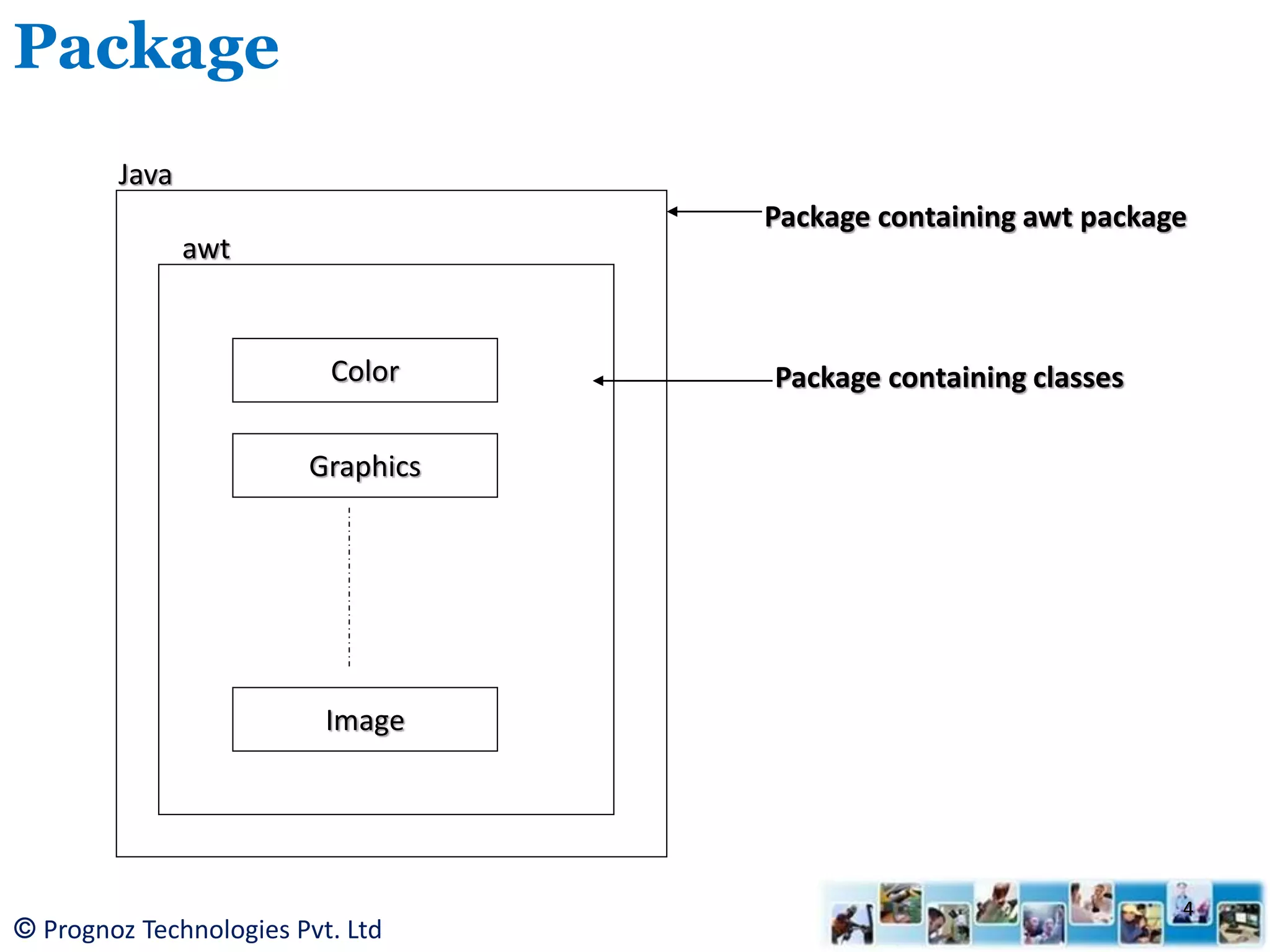 Package

Java

Package containing awt package

awt

Color

Package containing classes

Graphics

Image

© Prognoz Technologies Pvt. Ltd

4